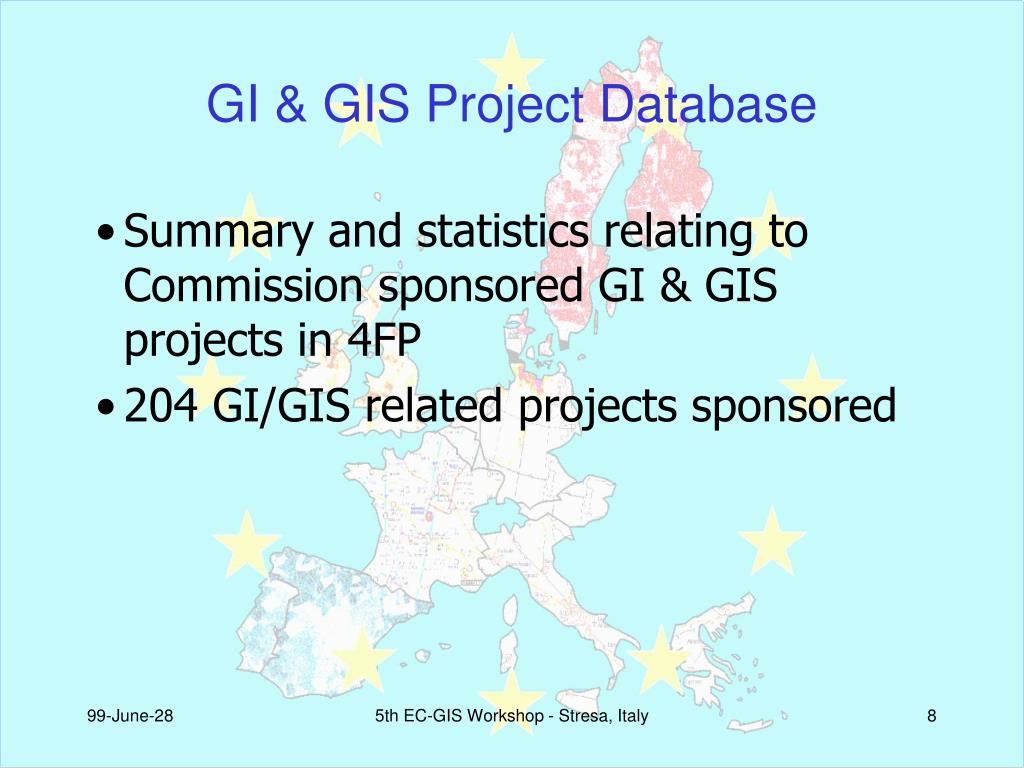 GI & GIS Project Database

• Summary and statistics relating to Commission sponsored GI & GIS projects in 4FP
• 204 GI/GIS related projects sponsored

99-June-28

5th EC-GIS Workshop - Stresa, Italy

8